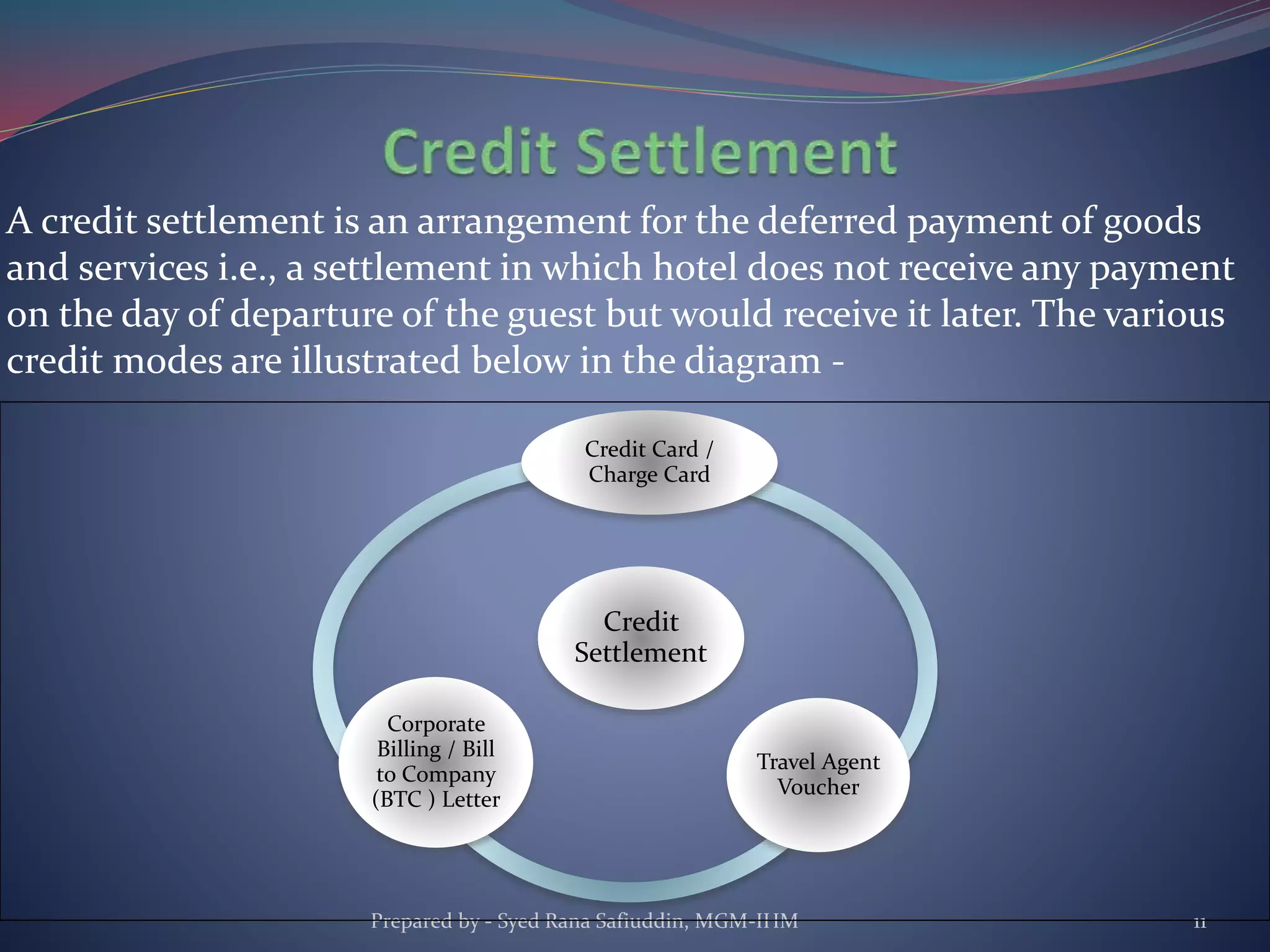 Credit Settlement

A credit settlement is an arrangement for the deferred payment of goods and services i.e., a settlement in which hotel does not receive any payment on the day of departure of the guest but would receive it later. The various credit modes are illustrated below in the diagram -

Credit Card / Charge Card

Credit Settlement

Corporate Billing / Bill to Company (BTC ) Letter

Travel Agent Voucher

Prepared by - Syed Rana Safiuddin, MGM-IHM

11